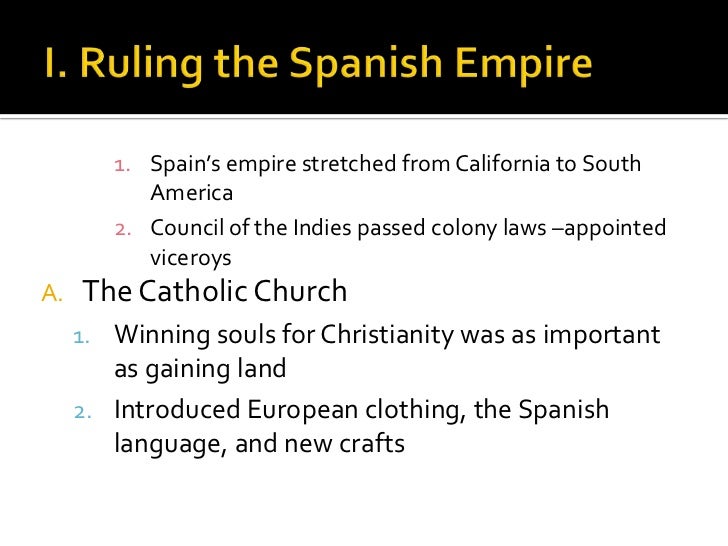 I. Ruling the Spanish Empire

1. Spain's empire stretched from California to South America
2. Council of the Indies passed colony laws –appointed viceroys

A. The Catholic Church
1. Winning souls for Christianity was as important as gaining land
2. Introduced European clothing, the Spanish language, and new crafts